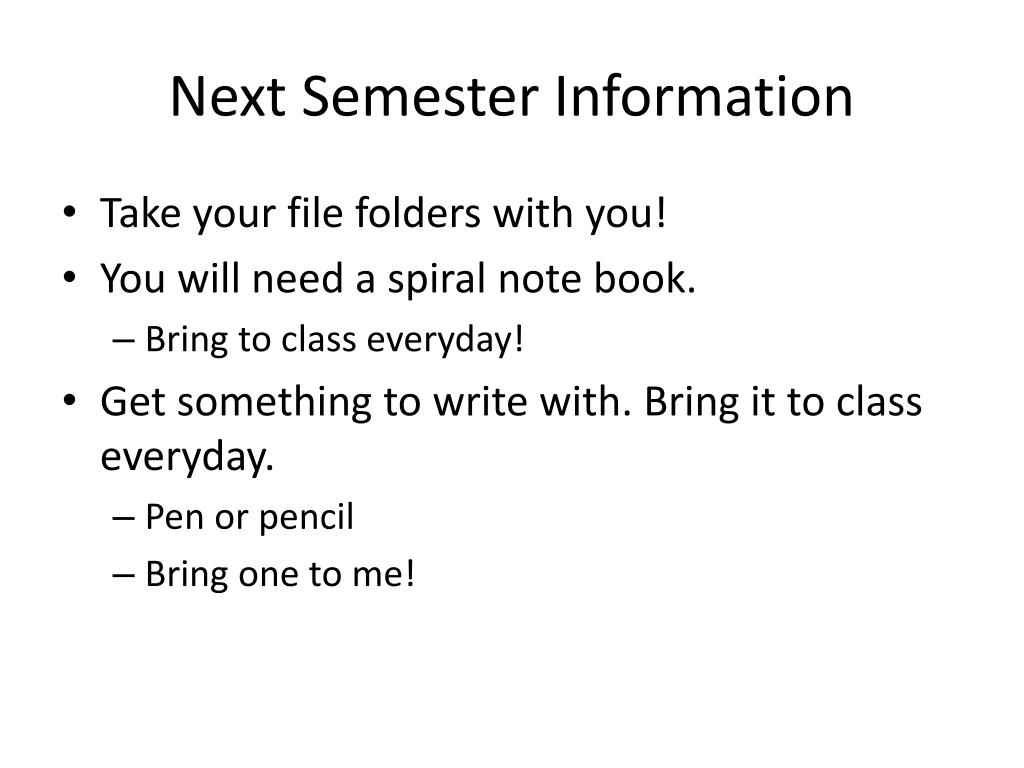 Next Semester Information

• Take your file folders with you!
• You will need a spiral note book.
– Bring to class everyday!
• Get something to write with. Bring it to class everyday.
– Pen or pencil
– Bring one to me!